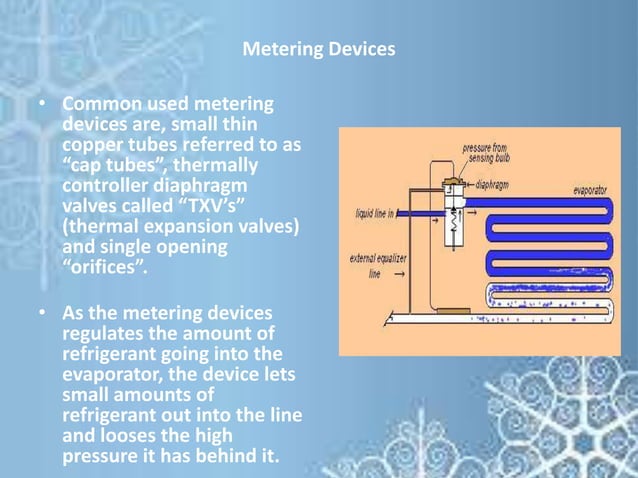 Metering Devices

• Common used metering devices are, small thin copper tubes referred to as “cap tubes”, thermally controller diaphragm valves called “TXV’s” (thermal expansion valves) and single opening “orifices”.

• As the metering devices regulates the amount of refrigerant going into the evaporator, the device lets small amounts of refrigerant out into the line and looses the high pressure it has behind it.

pressure from sensing bulb
diaphragm
evaporator
liquid line in
external equalizer line